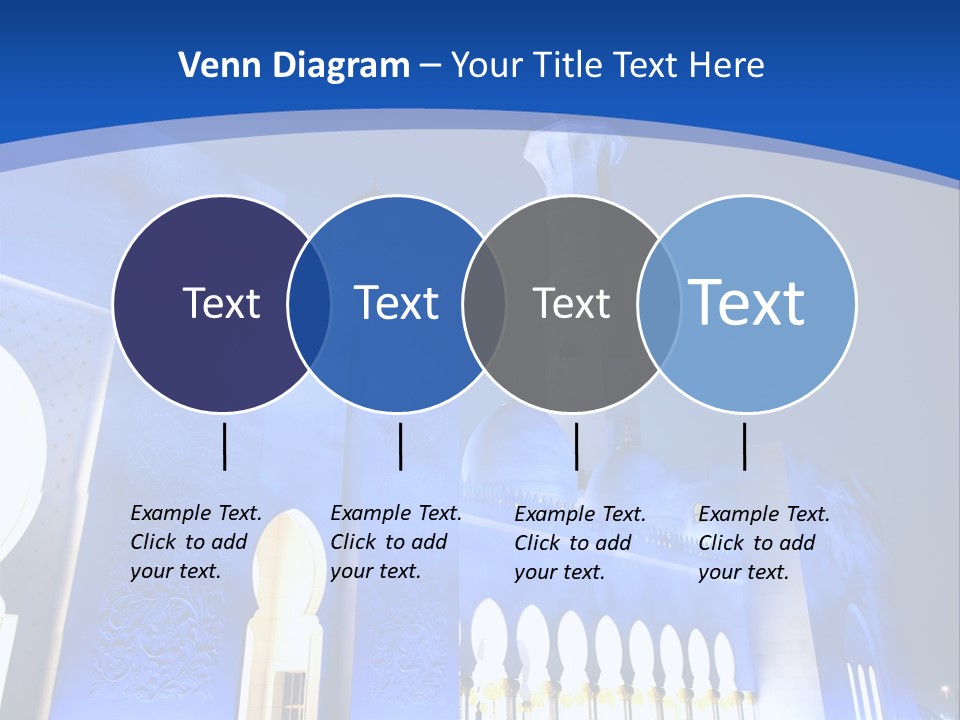 Venn Diagram – Your Title Text Here

Text

Text

Text

Text

Example Text. Click to add your text.

Example Text. Click to add your text.

Example Text. Click to add your text.

Example Text. Click to add your text.